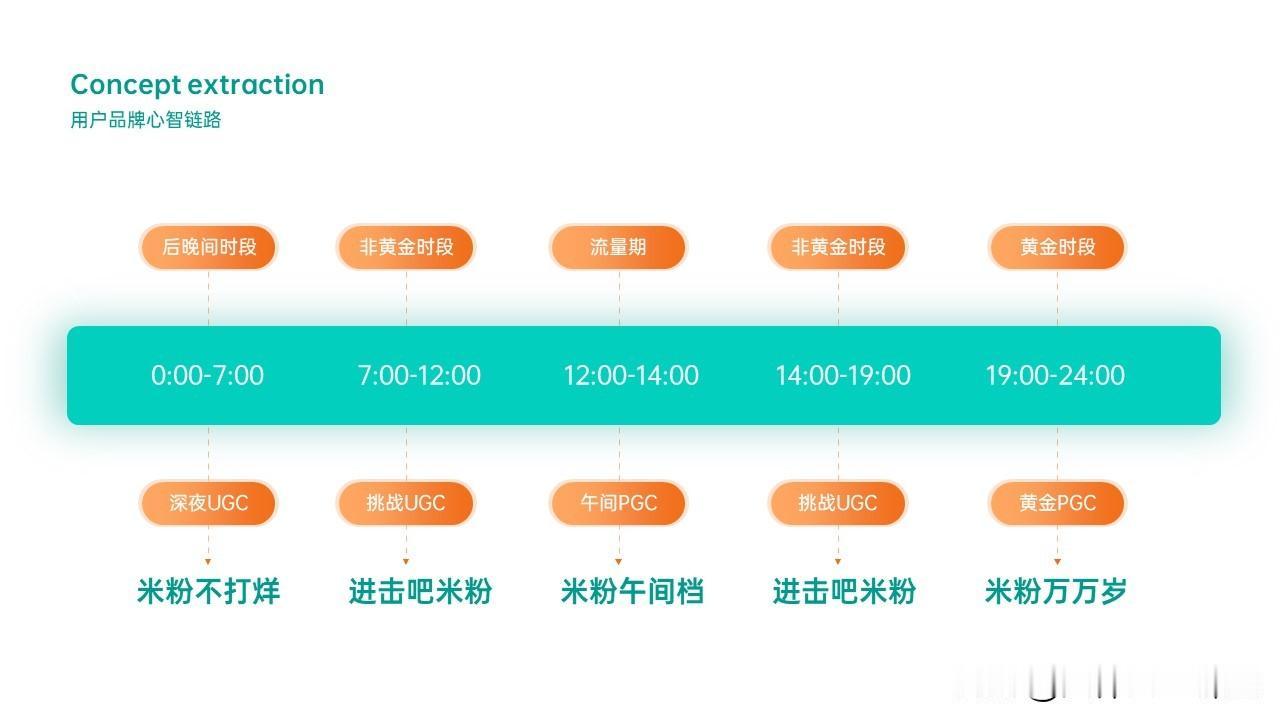 Concept extraction
用户品牌心智链路

后晚间时段
非黄金时段
流量期
非黄金时段
黄金时段

0:00-7:00
7:00-12:00
12:00-14:00
14:00-19:00
19:00-24:00

深夜UGC
挑战UGC
午间PGC
挑战UGC
黄金PGC

米粉不打烊
进击吧米粉
米粉午间档
进击吧米粉
米粉万万岁